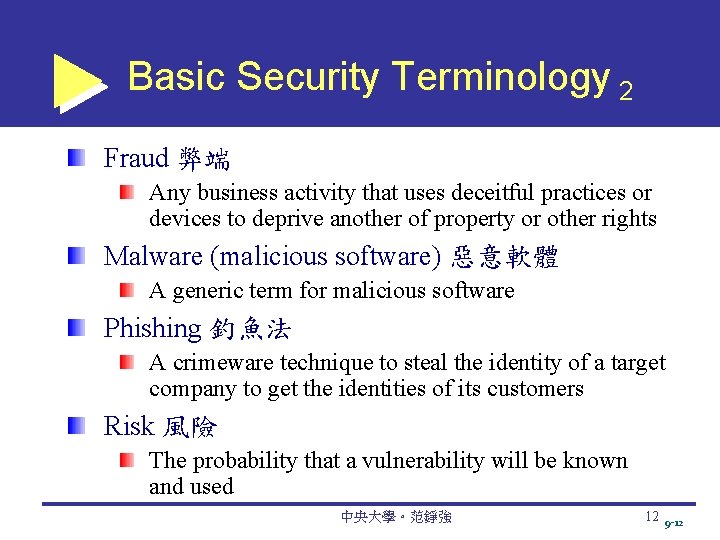 Basic Security Terminology 2

Fraud 弊端

Any business activity that uses deceitful practices or devices to deprive another of property or other rights

Malware (malicious software) 惡意軟體

A generic term for malicious software

Phishing 釣魚法

A crimeware technique to steal the identity of a target company to get the identities of its customers

Risk 風險

The probability that a vulnerability will be known and used

中央大學。范錚強

12

9-12